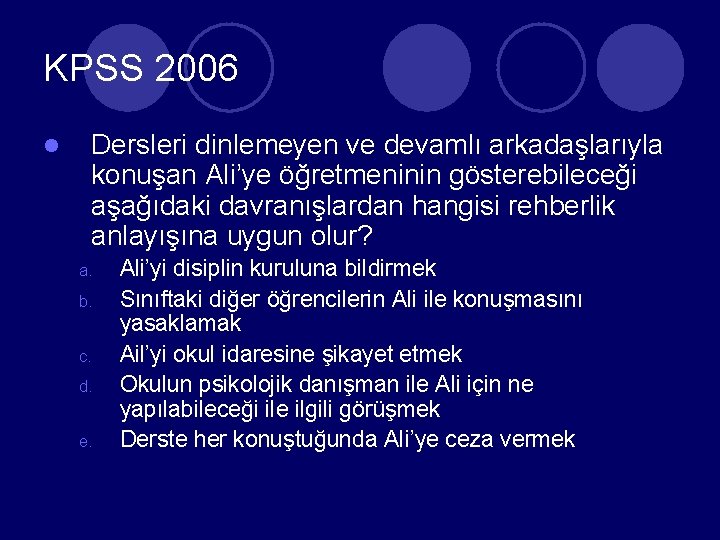 KPSS 2006

Dersleri dinlemeyen ve devamlı arkadaşlarıyla konuşan Ali'ye öğretmeninin gösterebileceği aşağıdaki davranışlardan hangisi rehberlik anlayışına uygun olur?

a. Ali'yi disiplin kuruluna bildirmek
b. Sınıftaki diğer öğrencilerin Ali ile konuşmasını yasaklamak
c. Ail'yi okul idaresine şikayet etmek
d. Okulun psikolojik danışman ile Ali için ne yapılabileceği ile ilgili görüşmek
e. Derste her konuştuğunda Ali'ye ceza vermek